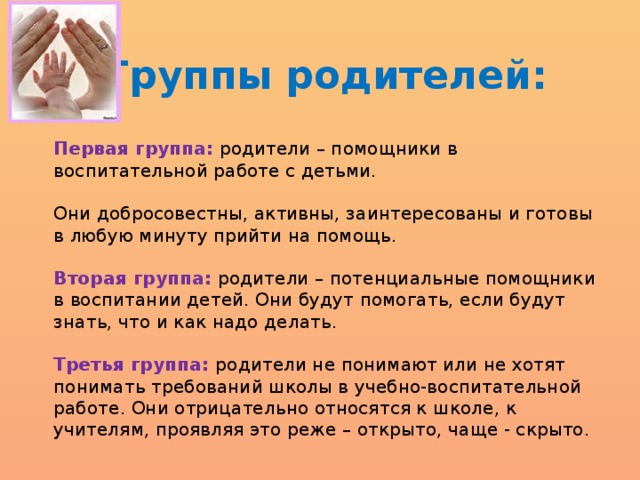 Группы родителей:

Первая группа: родители – помощники в воспитательной работе с детьми.

Они добросовестны, активны, заинтересованы и готовы в любую минуту прийти на помощь.

Вторая группа: родители – потенциальные помощники в воспитании детей. Они будут помогать, если будут знать, что и как надо делать.

Третья группа: родители не понимают или не хотят понимать требований школы в учебно-воспитательной работе. Они отрицательно относятся к школе, к учителям, проявляя это реже – открыто, чаще - скрыто.